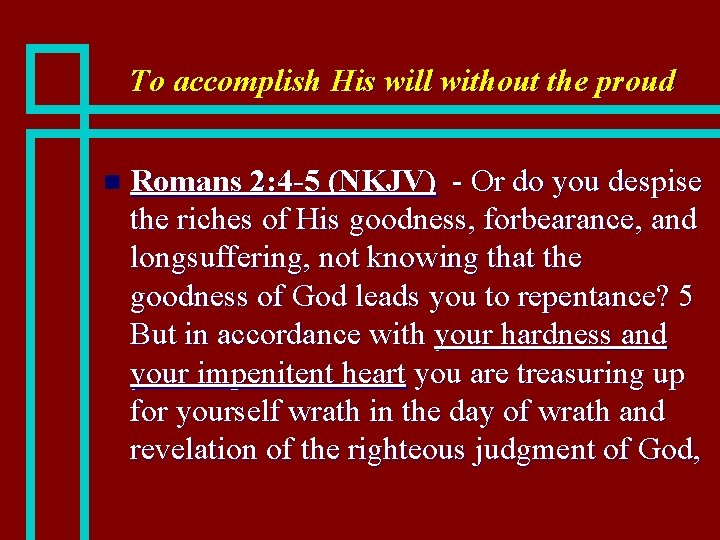 To accomplish His will without the proud

Romans 2:4-5 (NKJV) - Or do you despise the riches of His goodness, forbearance, and longsuffering, not knowing that the goodness of God leads you to repentance? 5 But in accordance with your hardness and your impenitent heart you are treasuring up for yourself wrath in the day of wrath and revelation of the righteous judgment of God,